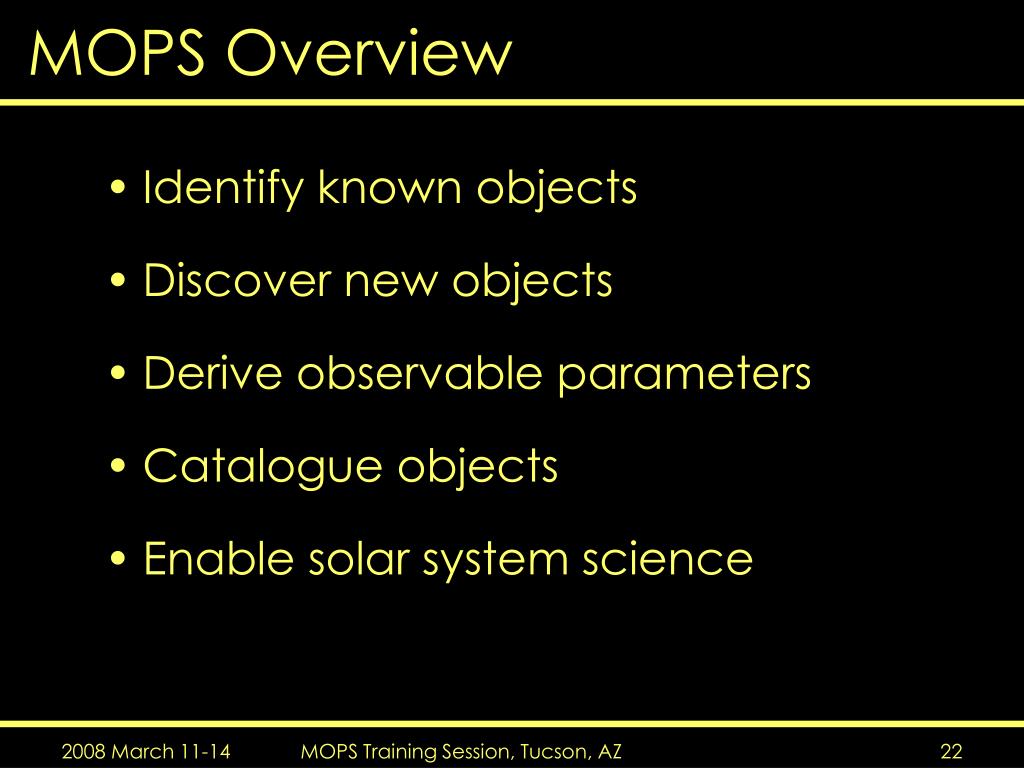 MOPS Overview

• Identify known objects

• Discover new objects

• Derive observable parameters

• Catalogue objects

• Enable solar system science

2008 March 11-14

MOPS Training Session, Tucson, AZ

22